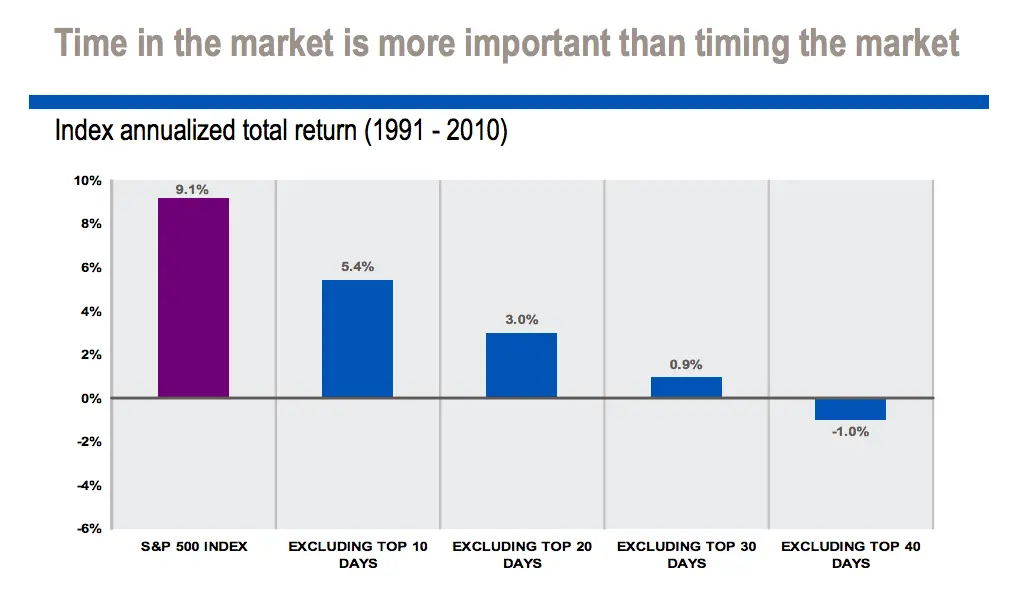 Time in the market is more important than timing the market

Index annualized total return (1991 - 2010)

10%
8%
6%
4%
2%
0%
-2%
-4%
-6%

9.1%
5.4%
3.0%
0.9%
-1.0%

S&P 500 INDEX
EXCLUDING TOP 10 DAYS
EXCLUDING TOP 20 DAYS
EXCLUDING TOP 30 DAYS
EXCLUDING TOP 40 DAYS